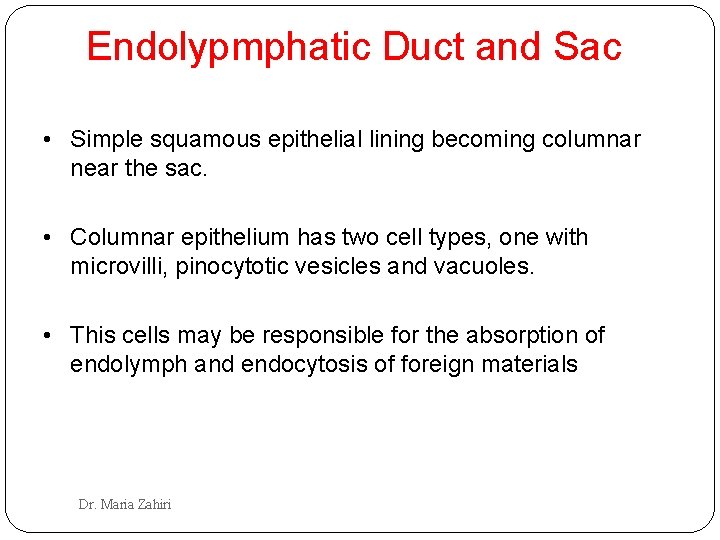 Endolypmphatic Duct and Sac

• Simple squamous epithelial lining becoming columnar near the sac.

• Columnar epithelium has two cell types, one with microvilli, pinocytotic vesicles and vacuoles.

• This cells may be responsible for the absorption of endolymph and endocytosis of foreign materials

Dr. Maria Zahiri